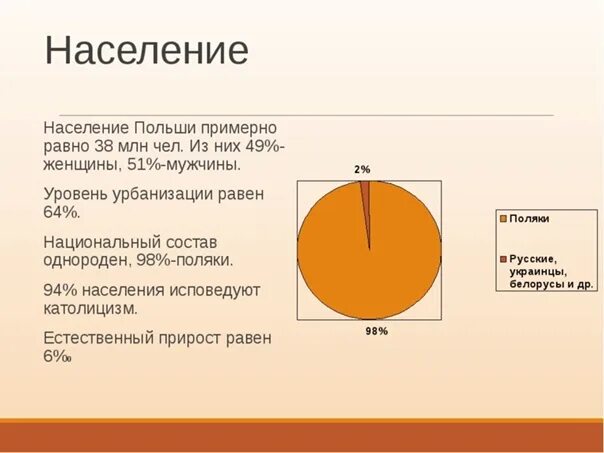 Население

Население Польши примерно равно 38 млн чел. Из них 49%-женщины, 51%-мужчины.

Уровень урбанизации равен 64%.

Национальный состав однороден, 98%-поляки.

94% населения исповедуют католицизм.

Естественный прирост равен 6‰

2%

98%

Поляки

Русские, украинцы, белорусы и др.